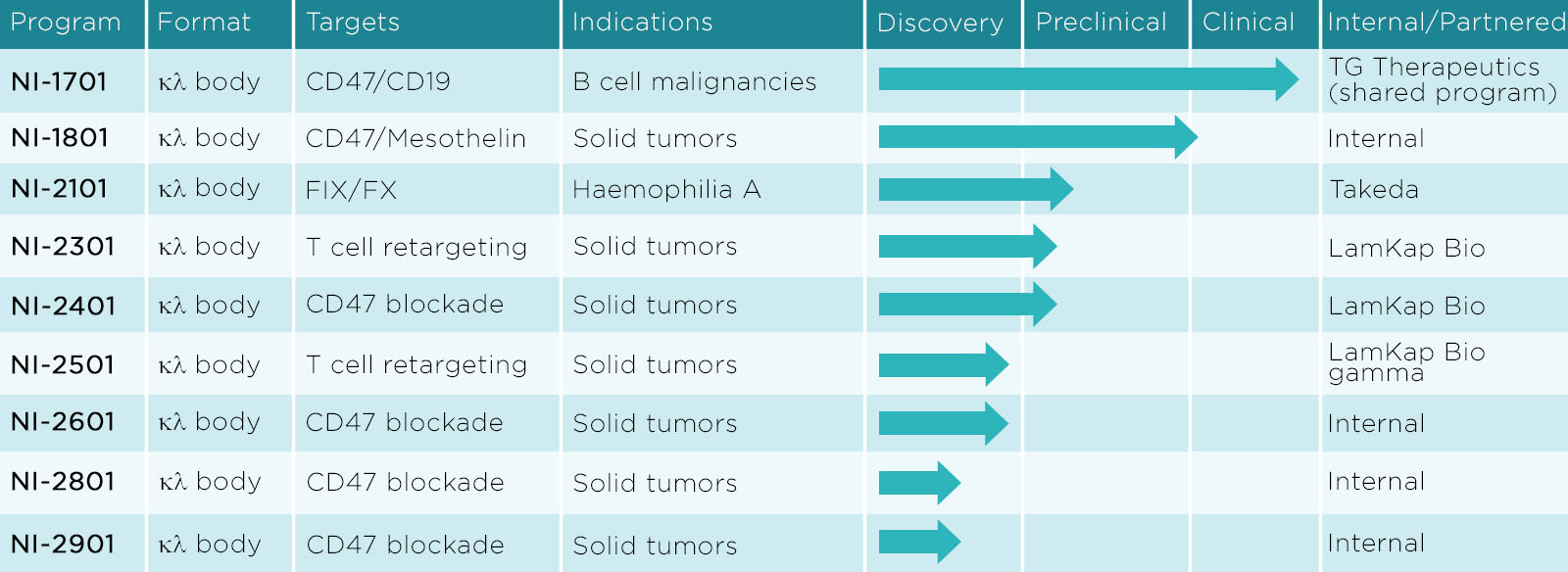 | Program | Format | Targets | Indications | Discovery | Preclinical | Clinical | Internal/Partnered |
|---|---|---|---|---|---|---|---|
| NI-1701 | κλ body | CD47/CD19 | B cell malignancies | | | | TG Therapeutics (shared program) |
| NI-1801 | κλ body | CD47/Mesothelin | Solid tumors | | | | Internal |
| NI-2101 | κλ body | FIX/FX | Haemophilia A | | | | Takeda |
| NI-2301 | κλ body | T cell retargeting | Solid tumors | | | | LamKap Bio |
| NI-2401 | κλ body | CD47 blockade | Solid tumors | | | | LamKap Bio |
| NI-2501 | κλ body | T cell retargeting | Solid tumors | | | | LamKap Bio gamma |
| NI-2601 | κλ body | CD47 blockade | Solid tumors | | | | Internal |
| NI-2801 | κλ body | CD47 blockade | Solid tumors | | | | Internal |
| NI-2901 | κλ body | CD47 blockade | Solid tumors | | | | Internal |